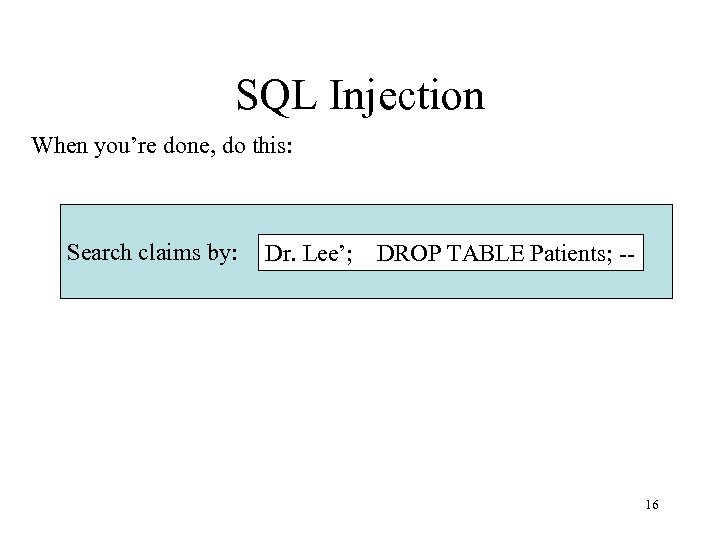 SQL Injection

When you’re done, do this:

Search claims by: Dr. Lee’; DROP TABLE Patients; --

16